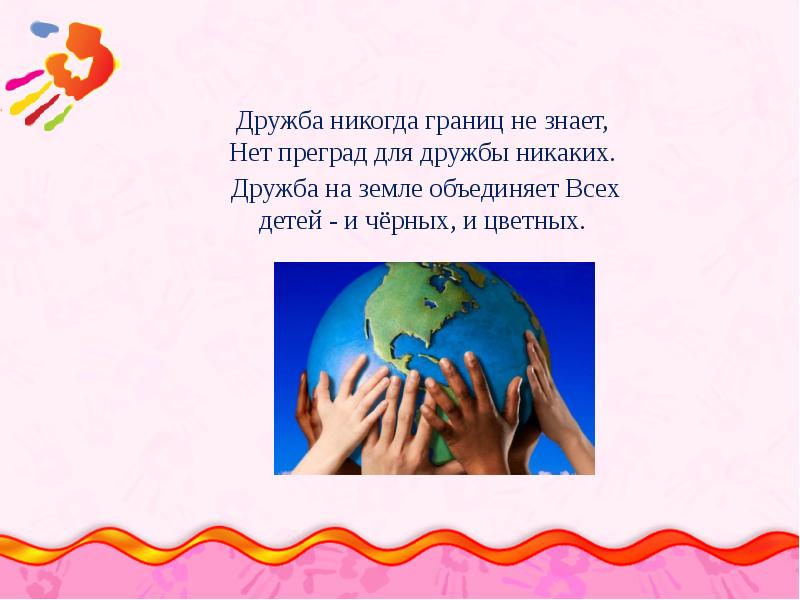 Дружба никогда границ не знает,
Нет преград для дружбы никаких.
Дружба на земле объединяет Всех
детей - и чёрных, и цветных.